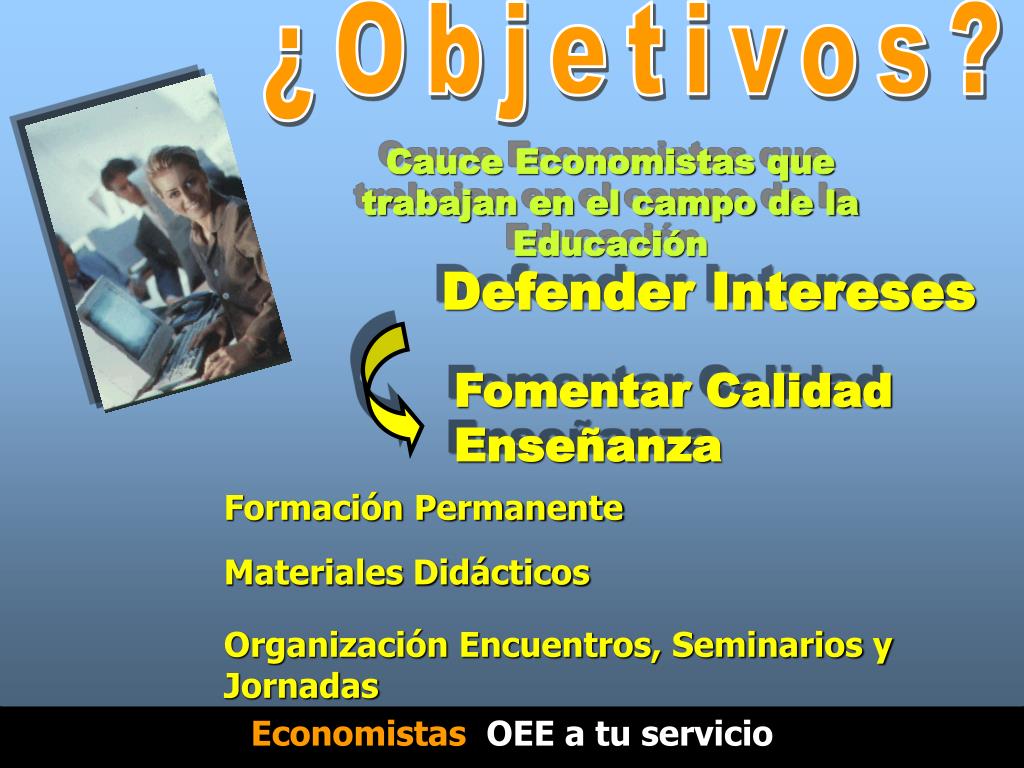 ¿Objetivos?

Cauce Economistas que trabajan en el campo de la Educación

Defender Intereses

Fomentar Calidad Enseñanza

Formación Permanente

Materiales Didácticos

Organización Encuentros, Seminarios y Jornadas

Economistas OEE a tu servicio